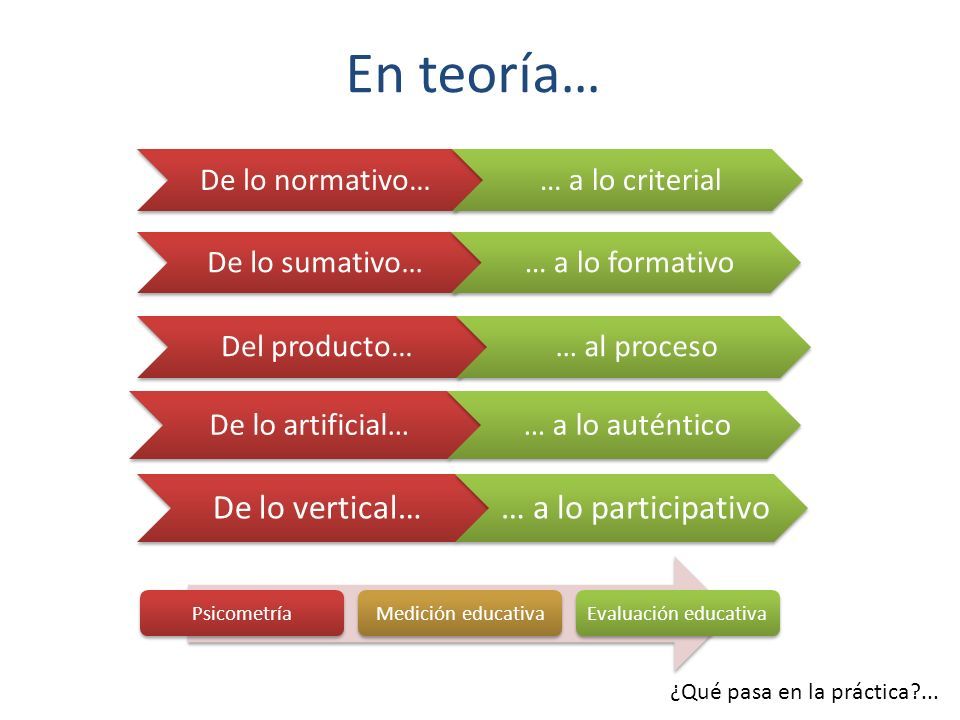 En teoría…

De lo normativo… … a lo criterial

De lo sumativo… … a lo formativo

Del producto… … al proceso

De lo artificial… … a lo auténtico

De lo vertical… … a lo participativo

Psicometría
Medición educativa
Evaluación educativa

¿Qué pasa en la práctica?...